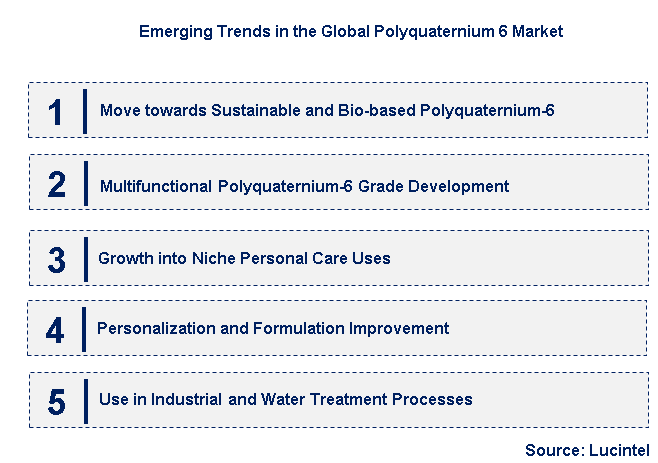 Emerging Trends in the Global Polyquaternium 6 Market

1 Move towards Sustainable and Bio-based Polyquaternium-6

2 Multifunctional Polyquaternium-6 Grade Development

3 Growth into Niche Personal Care Uses

4 Personalization and Formulation Improvement

5 Use in Industrial and Water Treatment Processes

Source: Lucintel